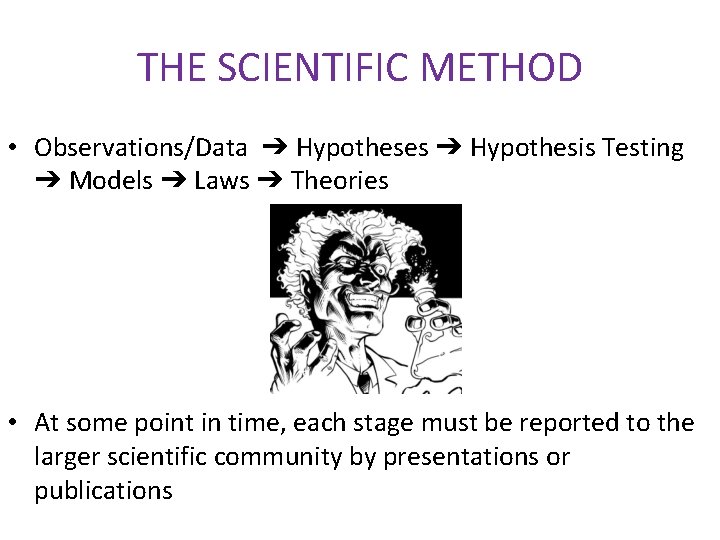 THE SCIENTIFIC METHOD

• Observations/Data ➔ Hypotheses ➔ Hypothesis Testing ➔ Models ➔ Laws ➔ Theories

• At some point in time, each stage must be reported to the larger scientific community by presentations or publications